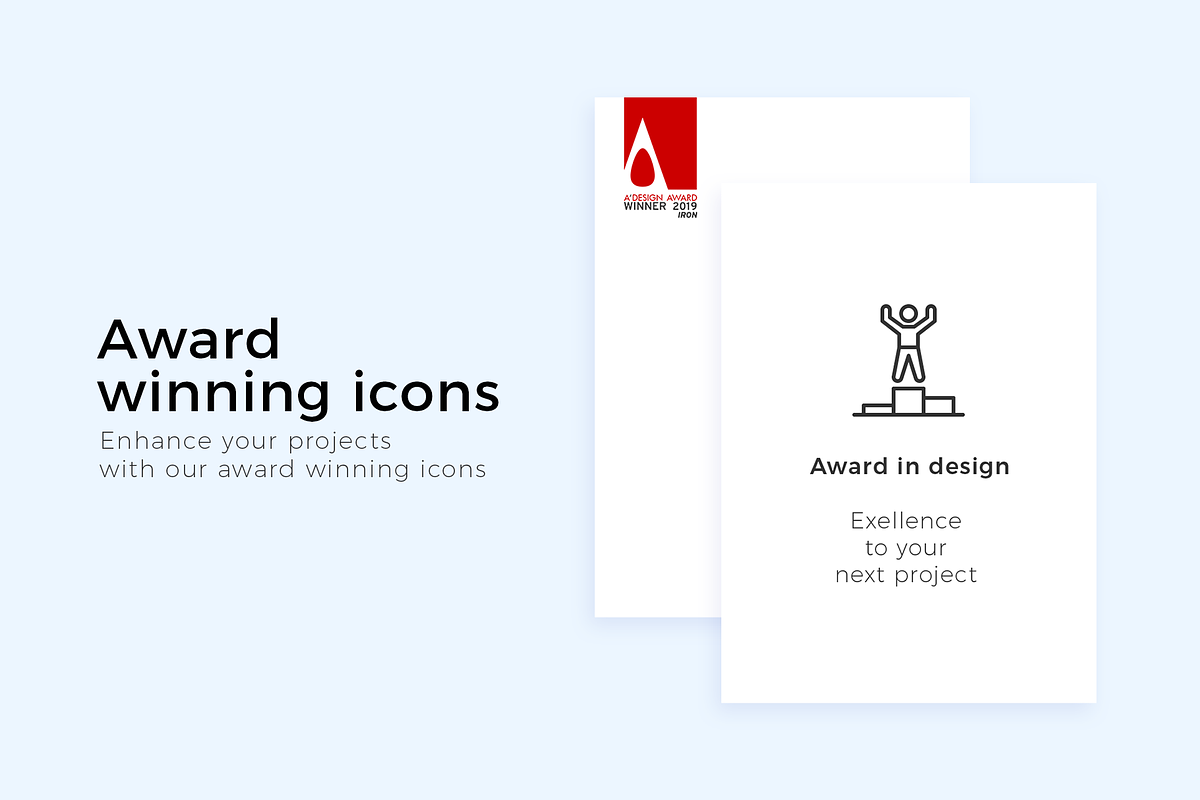 Award winning icons
Enhance your projects with our award winning icons

A'DESIGN AWARD
WINNER 2019
IRON

Award in design

Exellence to your next project